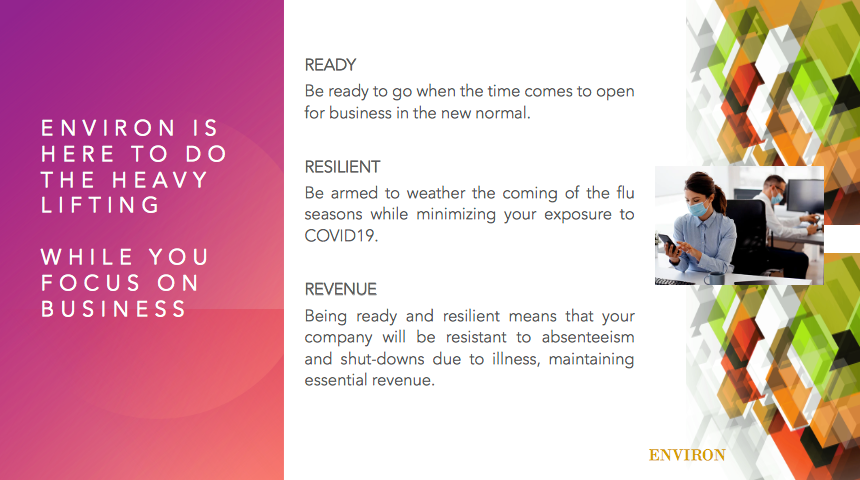 ENVIRON IS HERE TO DO THE HEAVY LIFTING

WHILE YOU FOCUS ON BUSINESS

READY

Be ready to go when the time comes to open for business in the new normal.

RESILIENT

Be armed to weather the coming of the flu seasons while minimizing your exposure to COVID19.

REVENUE

Being ready and resilient means that your company will be resistant to absenteeism and shut-downs due to illness, maintaining essential revenue.

ENVIRON